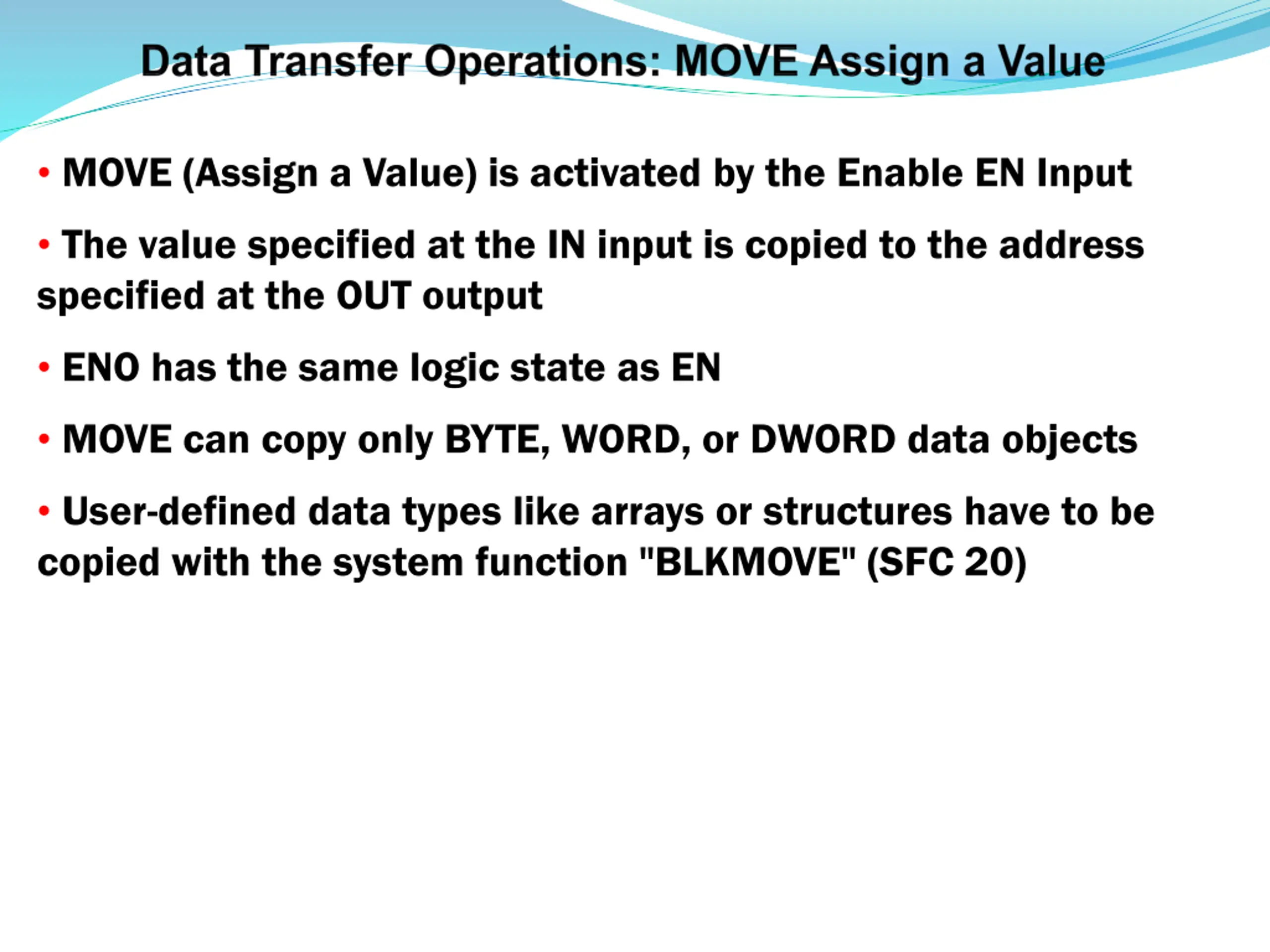 Data Transfer Operations: MOVE Assign a Value

• MOVE (Assign a Value) is activated by the Enable EN Input

• The value specified at the IN input is copied to the address specified at the OUT output

• ENO has the same logic state as EN

• MOVE can copy only BYTE, WORD, or DWORD data objects

• User-defined data types like arrays or structures have to be copied with the system function "BLKMOVE" (SFC 20)